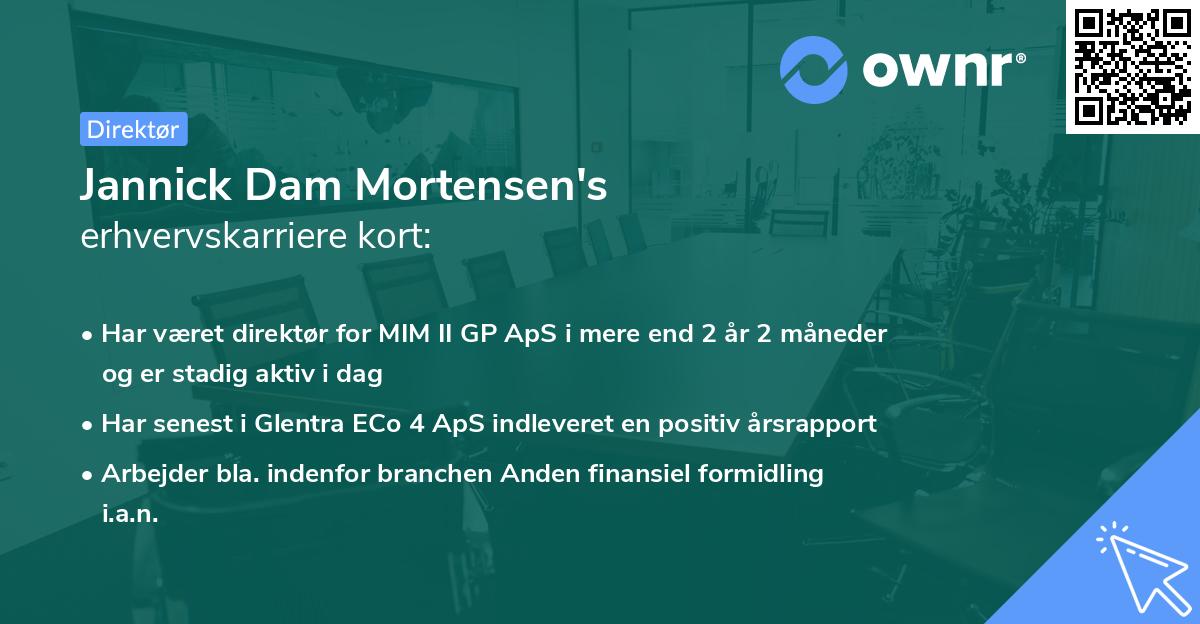 ownr®

Direktør

Jannick Dam Mortensen's
erhvervskarriere kort:

• Har været direktør for MIM II GP ApS i mere end 2 år 2 måneder og er stadig aktiv i dag
• Har senest i Glentra ECo 4 ApS indleveret en positiv årsrapport
• Arbejder bla. indenfor branchen Anden finansiel formidling i.a.n.